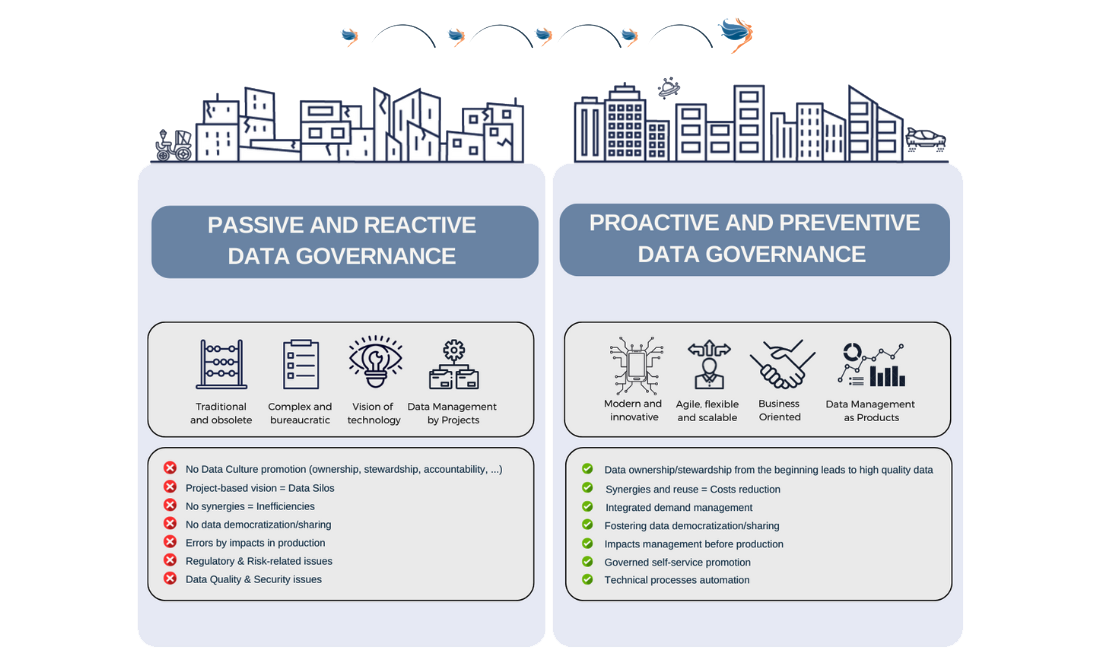 PASSIVE AND REACTIVE DATA GOVERNANCE

Traditional and obsolete

Complex and bureaucratic

Vision of technology

Data Management by Projects

No Data Culture promotion (ownership, stewardship, accountability, ...)
Project-based vision = Data Silos
No synergies = Inefficiencies
No data democratization/sharing
Errors by impacts in production
Regulatory & Risk-related issues
Data Quality & Security issues

PROACTIVE AND PREVENTIVE DATA GOVERNANCE

Modern and innovative

Agile, flexible and scalable

Business Oriented

Data Management as Products

Data ownership/stewardship from the beginning leads to high quality data
Synergies and reuse = Costs reduction
Integrated demand management
Fostering data democratization/sharing
Impacts management before production
Governed self-service promotion
Technical processes automation